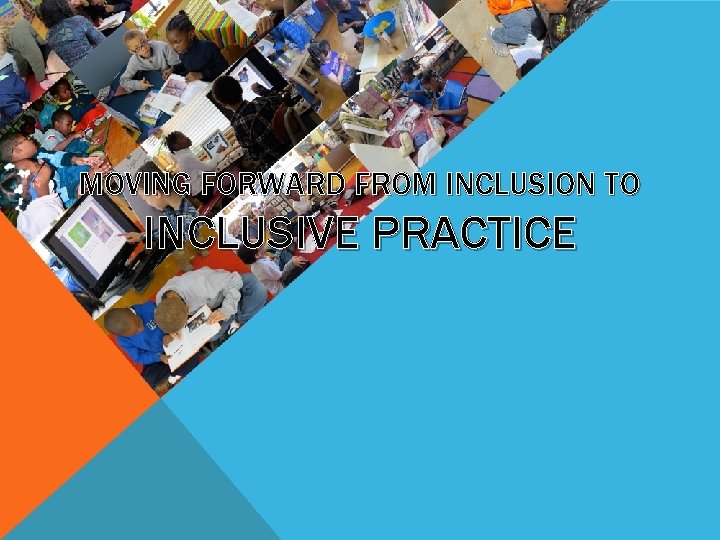 MOVING FORWARD FROM INCLUSION TO
INCLUSIVE PRACTICE